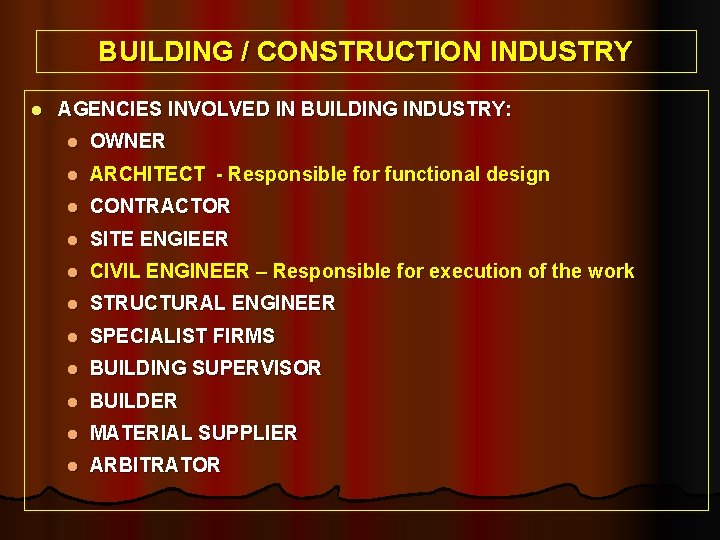 BUILDING / CONSTRUCTION INDUSTRY

- AGENCIES INVOLVED IN BUILDING INDUSTRY:
  - OWNER
  - ARCHITECT - Responsible for functional design
  - CONTRACTOR
  - SITE ENGIEER
  - CIVIL ENGINEER – Responsible for execution of the work
  - STRUCTURAL ENGINEER
  - SPECIALIST FIRMS
  - BUILDING SUPERVISOR
  - BUILDER
  - MATERIAL SUPPLIER
  - ARBITRATOR